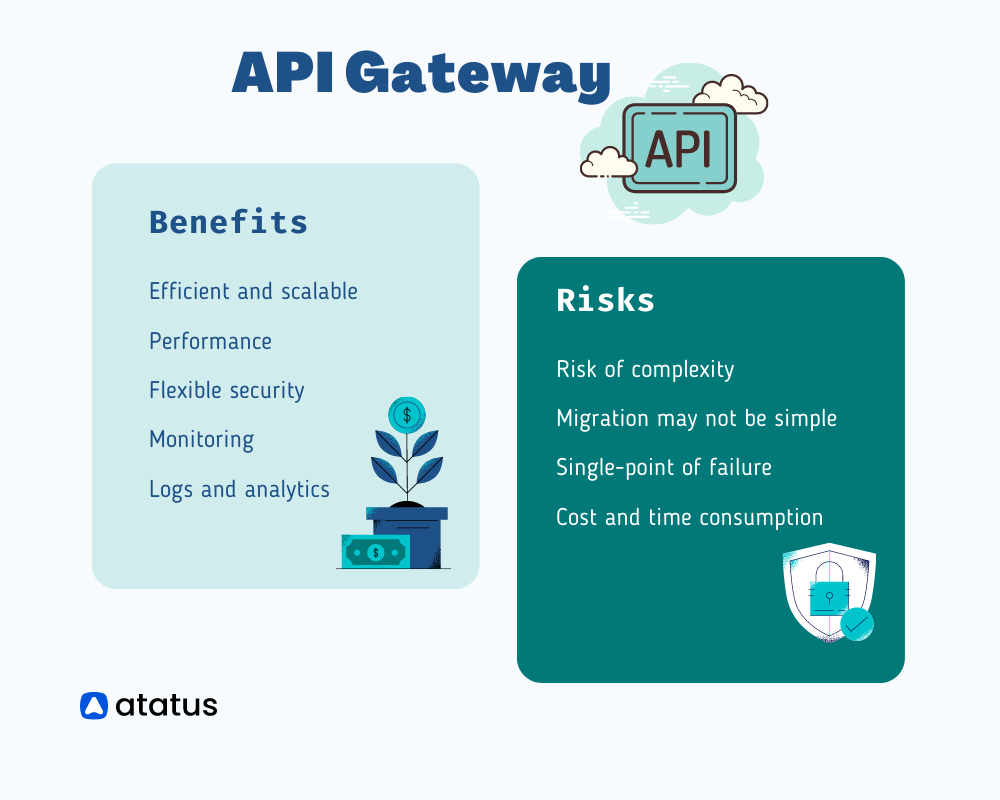 API Gateway

API

Benefits

Efficient and scalable

Performance

Flexible security

Monitoring

Logs and analytics

$

$

Risks

Risk of complexity

Migration may not be simple

Single-point of failure

Cost and time consumption

atatus